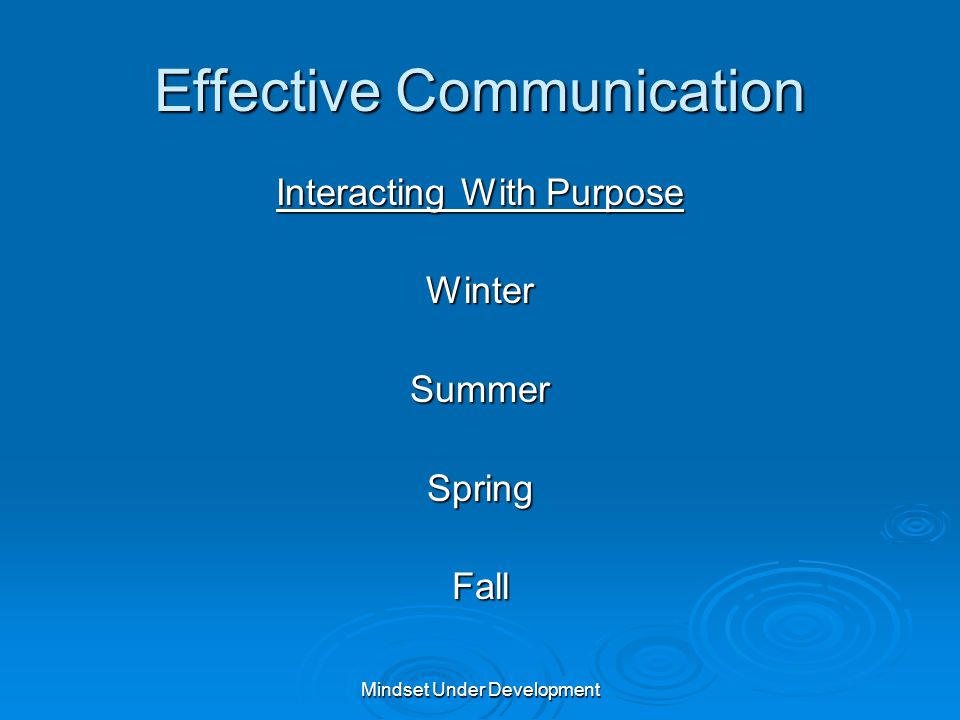 Effective Communication

Interacting With Purpose

Winter

Summer

Spring

Fall

Mindset Under Development